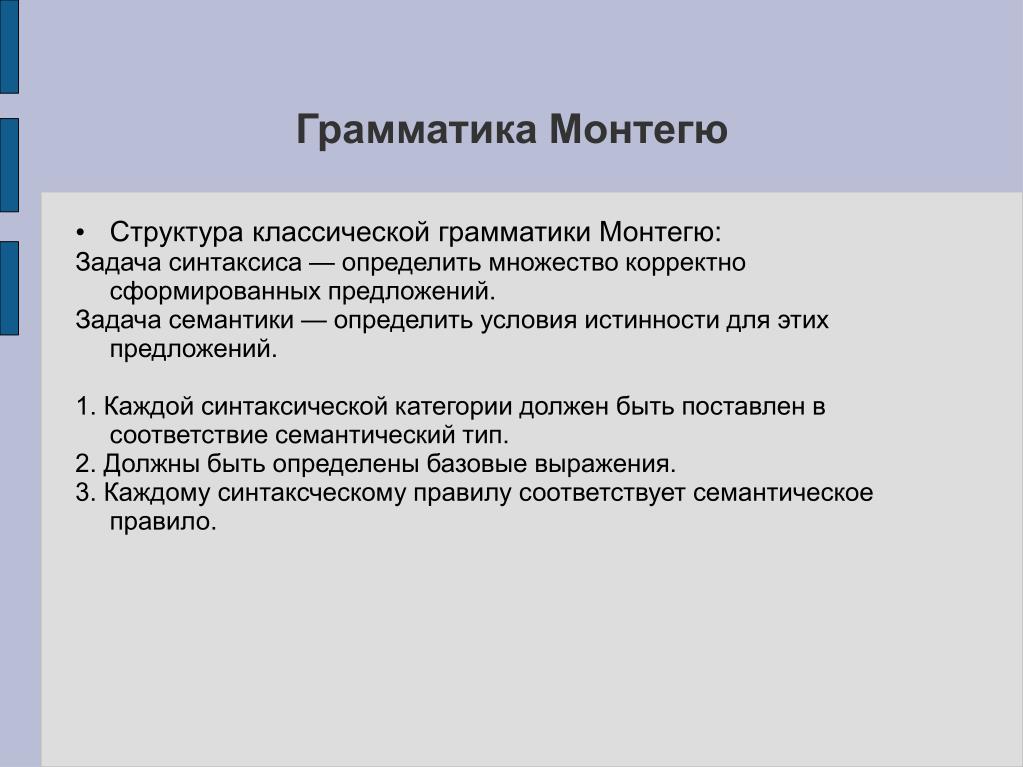 Грамматика Монтегю

• Структура классической грамматики Монтегю:
Задача синтаксиса — определить множество корректно сформированных предложений.
Задача семантики — определить условия истинности для этих предложений.

1. Каждой синтаксической категории должен быть поставлен в соответствие семантический тип.
2. Должны быть определены базовые выражения.
3. Каждому синтаксческому правилу соответствует семантическое правило.